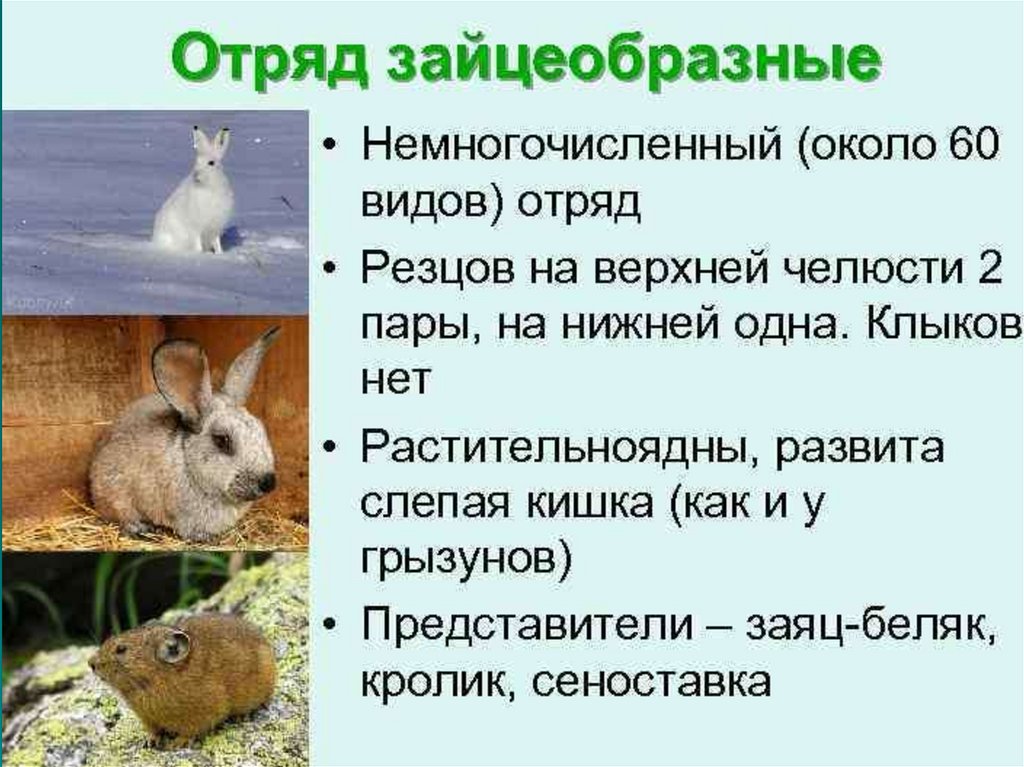 Отряд зайцеобразные

• Немногочисленный (около 60 видов) отряд

• Резцов на верхней челюсти 2 пары, на нижней одна. Клыков нет

• Растительноядны, развита слепая кишка (как и у грызунов)

• Представители – заяц-беляк, кролик, сеноставка